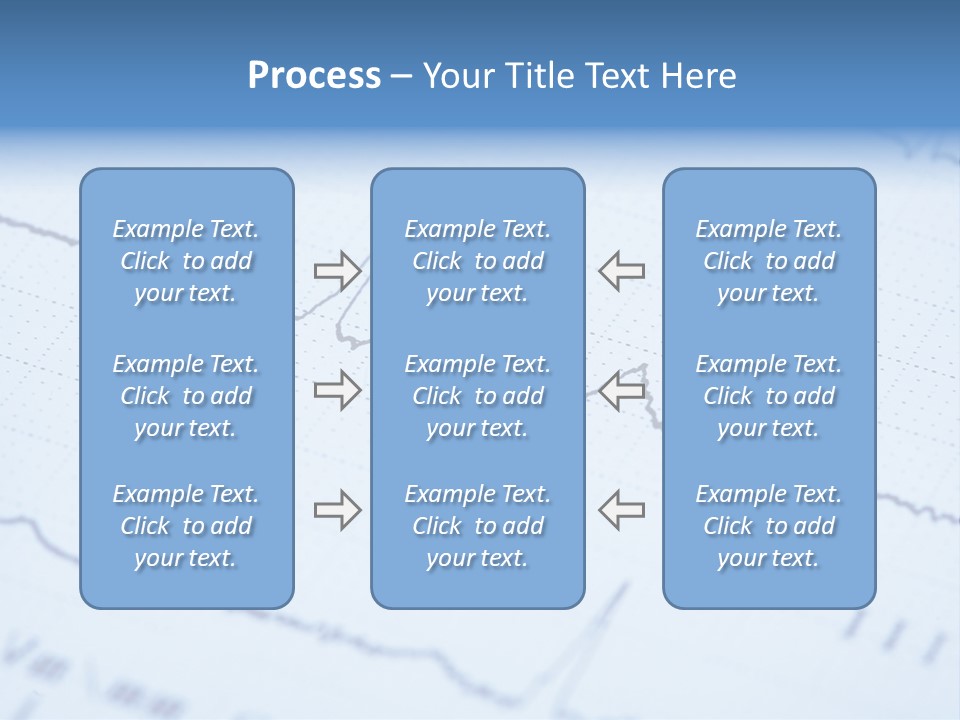 Process – Your Title Text Here

Example Text. Click to add your text.

Example Text. Click to add your text.

Example Text. Click to add your text.

Example Text. Click to add your text.

Example Text. Click to add your text.

Example Text. Click to add your text.

Example Text. Click to add your text.

Example Text. Click to add your text.

Example Text. Click to add your text.